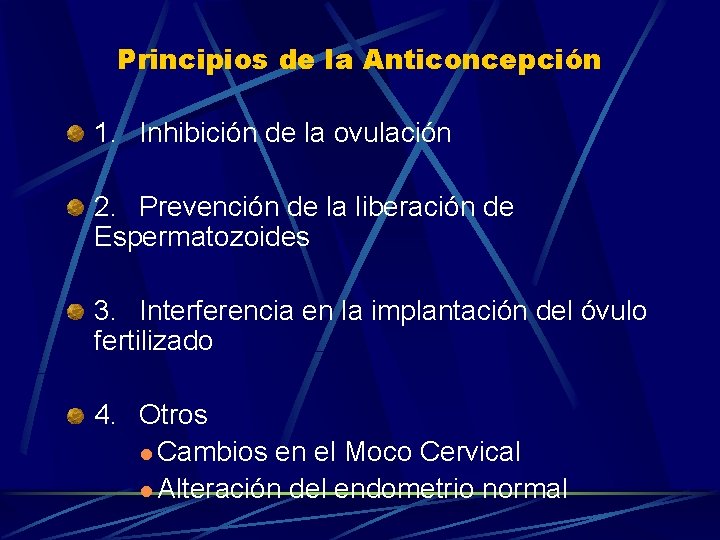 Principios de la Anticoncepción

1. Inhibición de la ovulación

2. Prevención de la liberación de Espermatozoides

3. Interferencia en la implantación del óvulo fertilizado

4. Otros

Cambios en el Moco Cervical

Alteración del endometrio normal